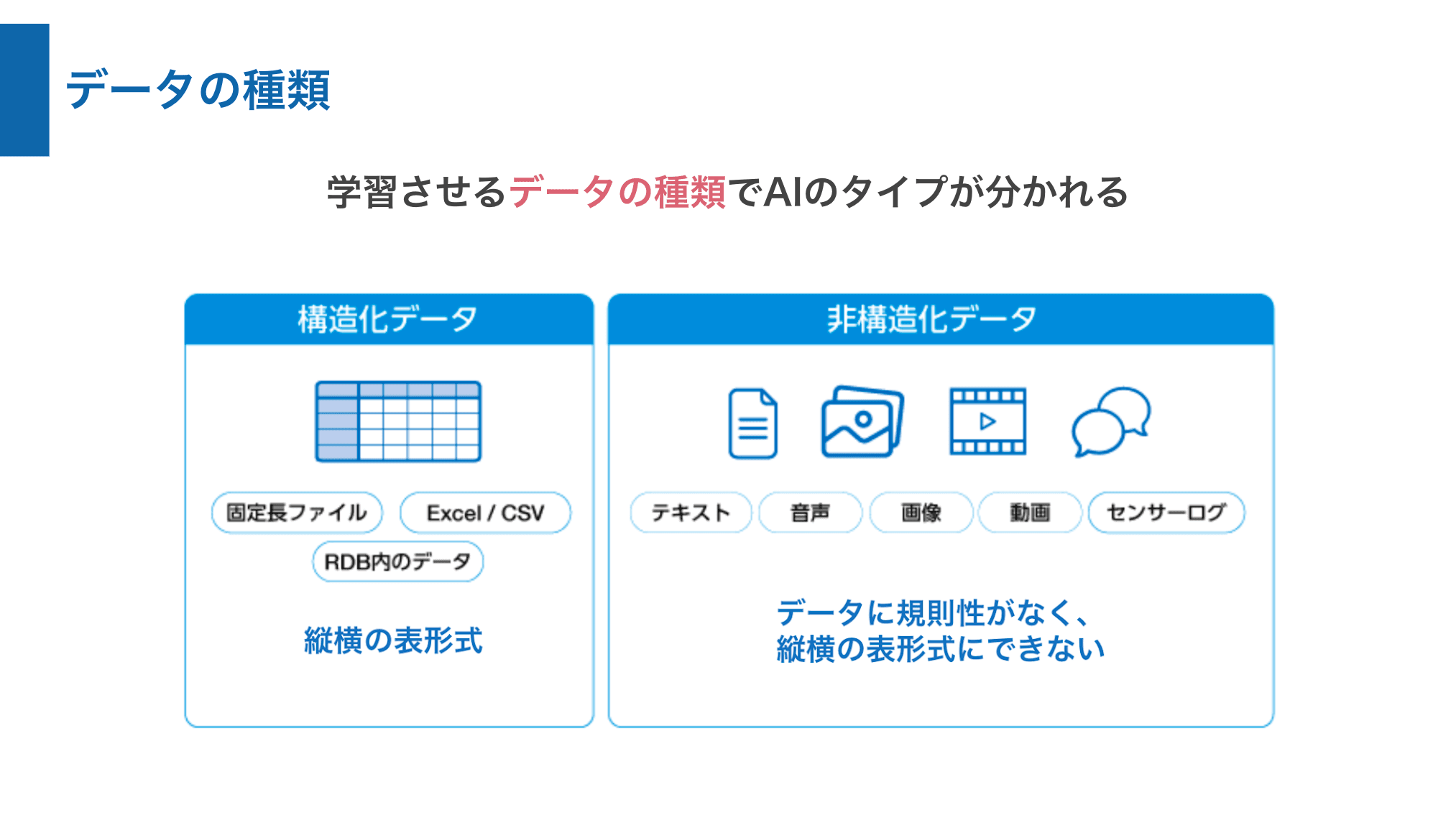 データの種類

学習させるデータの種類でAIのタイプが分かれる

構造化データ

固定長ファイル

Excel / CSV

RDB内のデータ

縦横の表形式

非構造化データ

テキスト

音声

画像

動画

センサーログ

データに規則性がなく、
縦横の表形式にできない